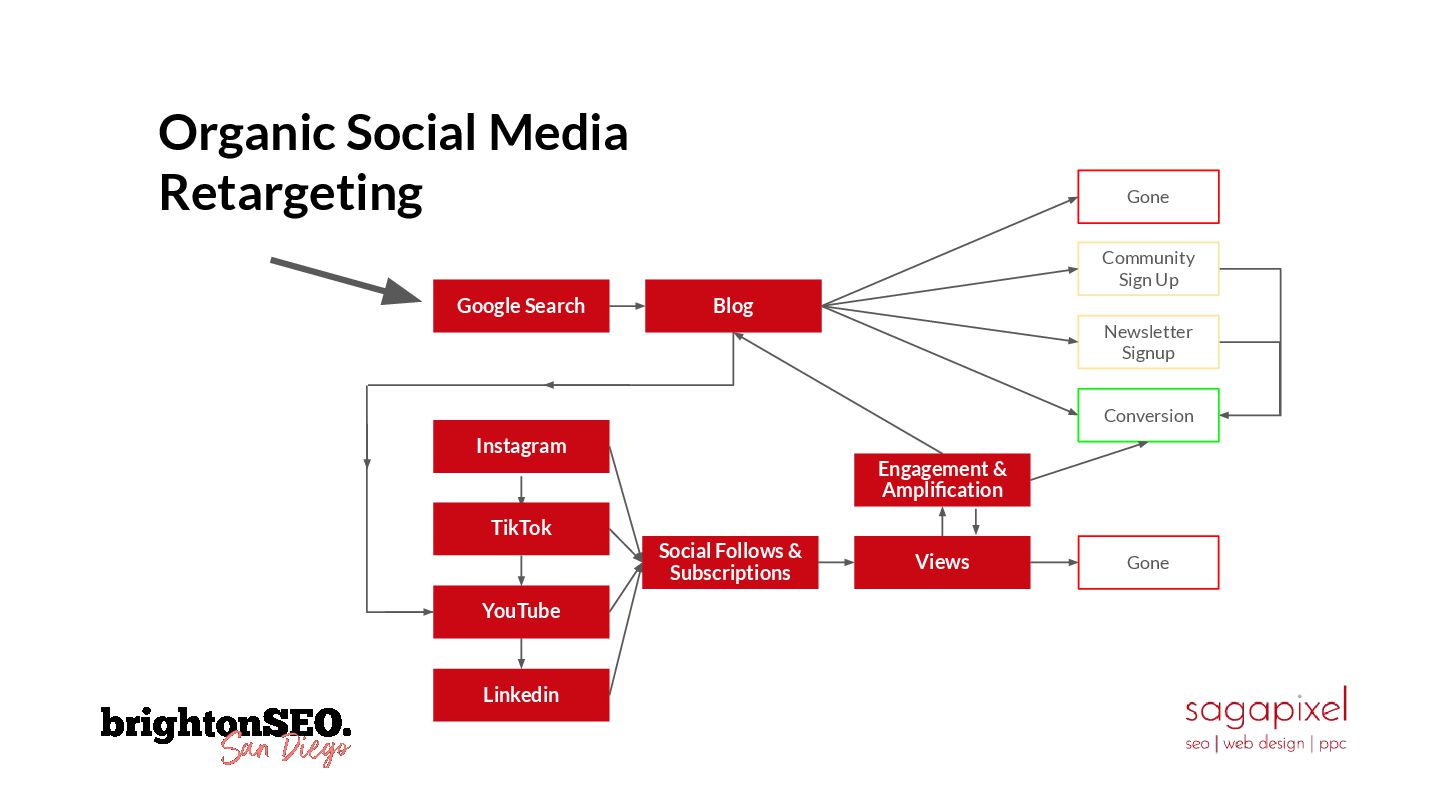 Organic Social Media Retargeting

Google Search

Blog

Gone

Community Sign Up

Newsletter Signup

Conversion

Instagram

TikTok

YouTube

Linkedin

Social Follows & Subscriptions

Engagement & Amplification

Views

Gone

brightonSEO.
San Diego

sagapixel
seo | web design | ppc